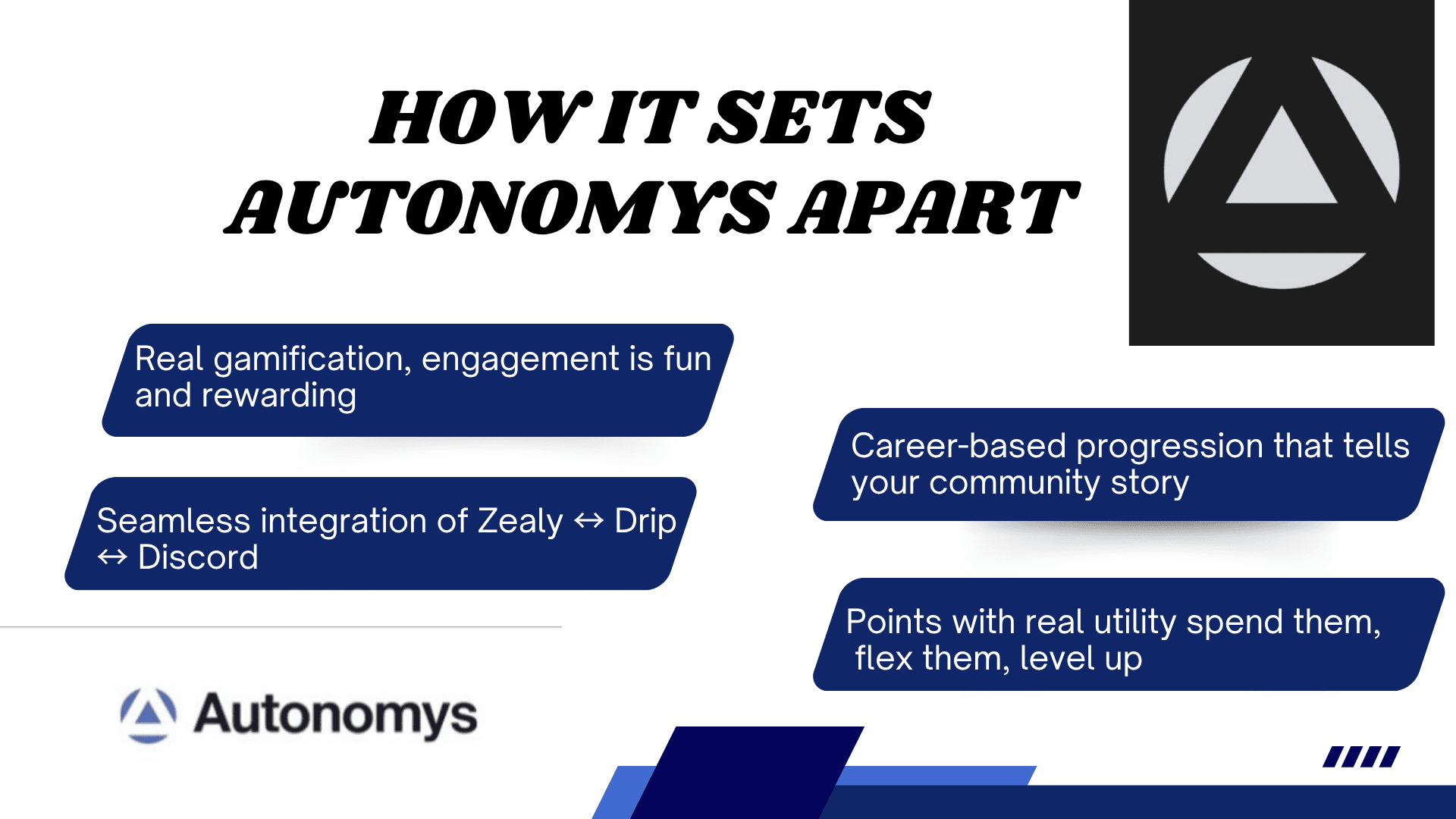 HOW IT SETS AUTONOMYS APART

Real gamification, engagement is fun and rewarding

Seamless integration of Zealy ↔ Drip ↔ Discord

Career-based progression that tells your community story

Points with real utility spend them, flex them, level up

Autonomys